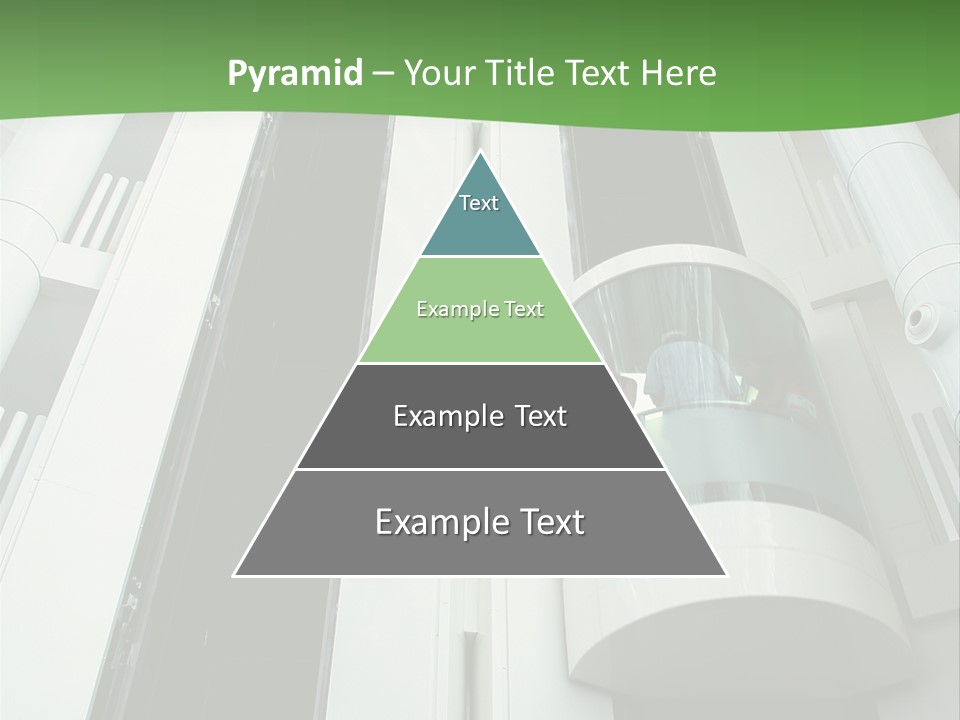 Pyramid – Your Title Text Here

Text

Example Text

Example Text

Example Text